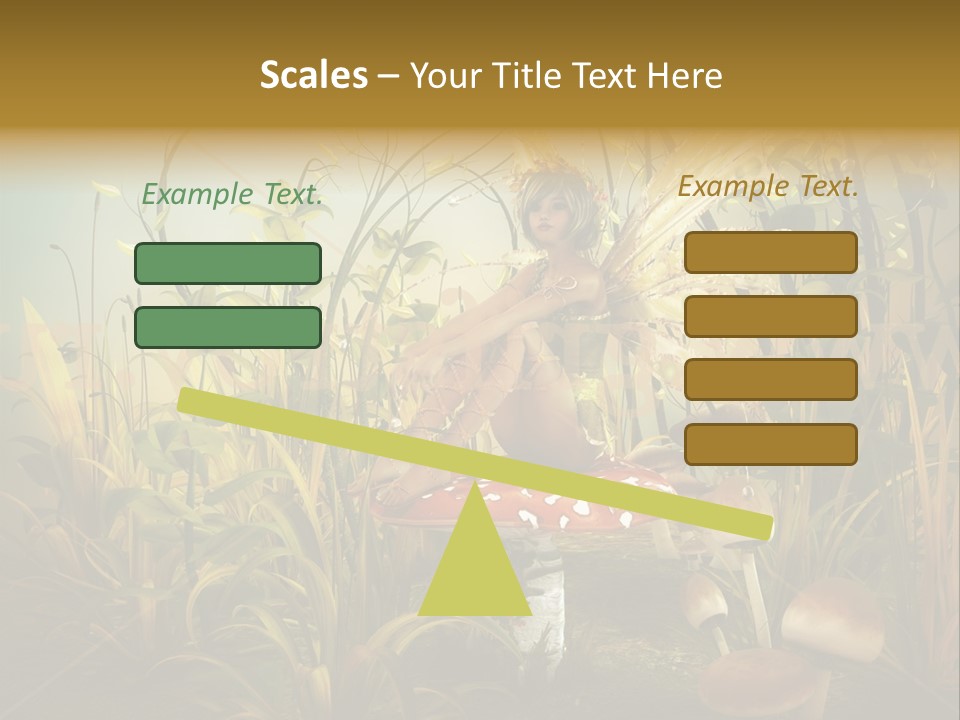 Scales – Your Title Text Here

Example Text.

Example Text.